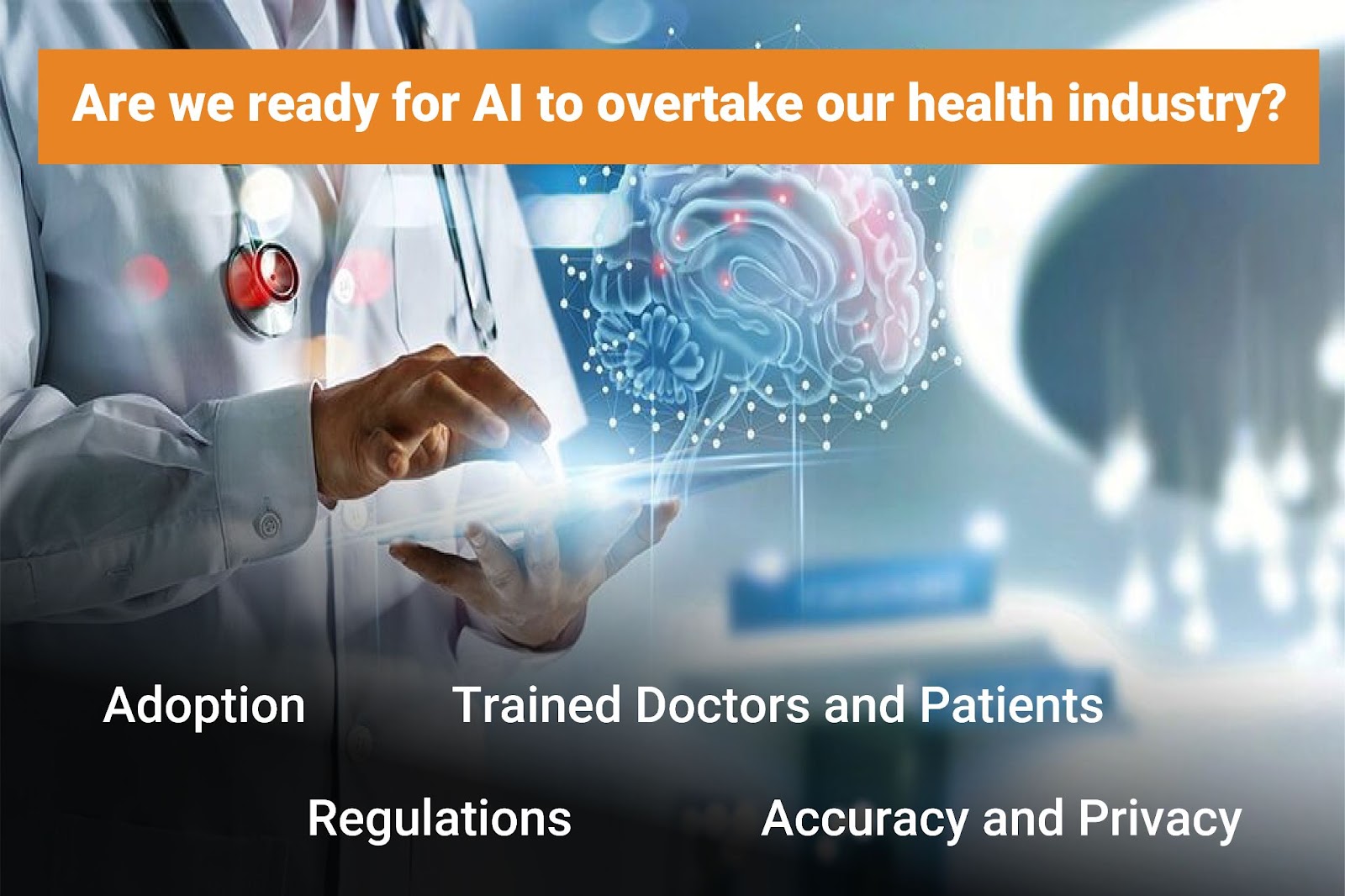 Are we ready for AI to overtake our health industry?

Adoption

Trained Doctors and Patients

Regulations

Accuracy and Privacy